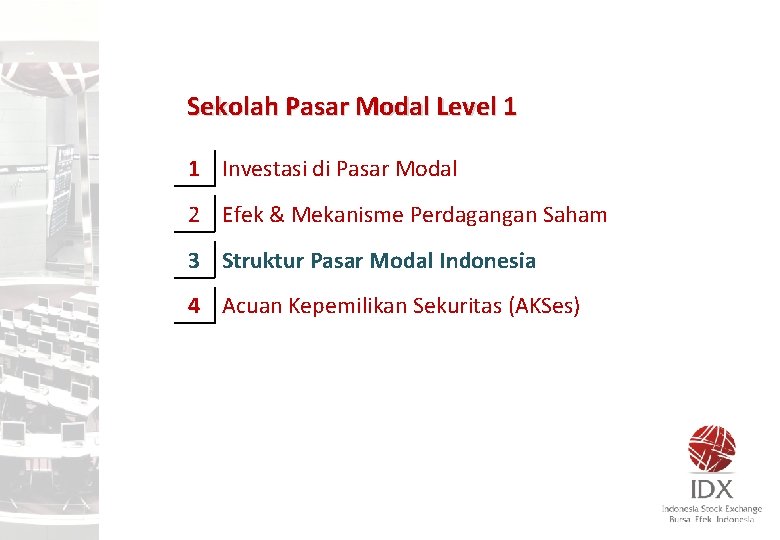 Sekolah Pasar Modal Level 1

1 Investasi di Pasar Modal

2 Efek & Mekanisme Perdagangan Saham

3 Struktur Pasar Modal Indonesia

4 Acuan Kepemilikan Sekuritas (AKSes)

IDX
Indonesia Stock Exchange
Bursa Efek Indonesia